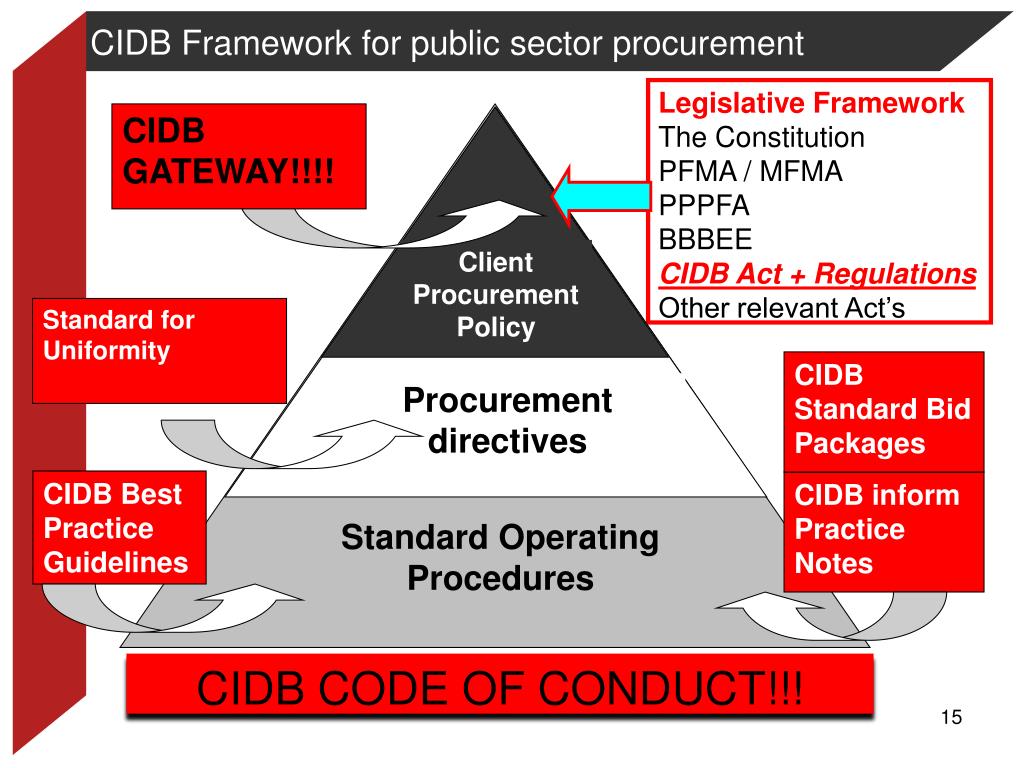 CIDB Framework for public sector procurement

CIDB GATEWAY!!!!

Legislative Framework
The Constitution
PFMA / MFMA
PPPFA
BBBEE
CIDB Act + Regulations
Other relevant Act's

Client Procurement Policy

Standard for Uniformity

Procurement directives

CIDB Standard Bid Packages

CIDB Best Practice Guidelines

Standard Operating Procedures

CIDB inform Practice Notes

CIDB CODE OF CONDUCT!!!

15